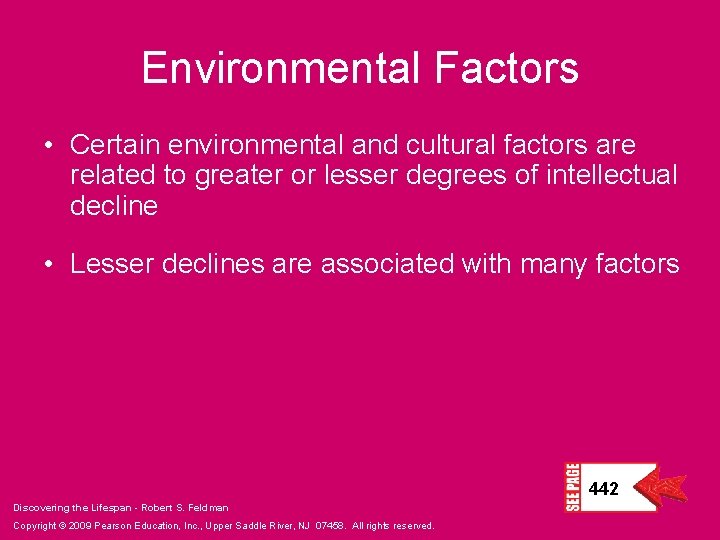 Environmental Factors

• Certain environmental and cultural factors are related to greater or lesser degrees of intellectual decline

• Lesser declines are associated with many factors

SEE PAGE 442

Discovering the Lifespan - Robert S. Feldman

Copyright © 2009 Pearson Education, Inc., Upper Saddle River, NJ 07458. All rights reserved.